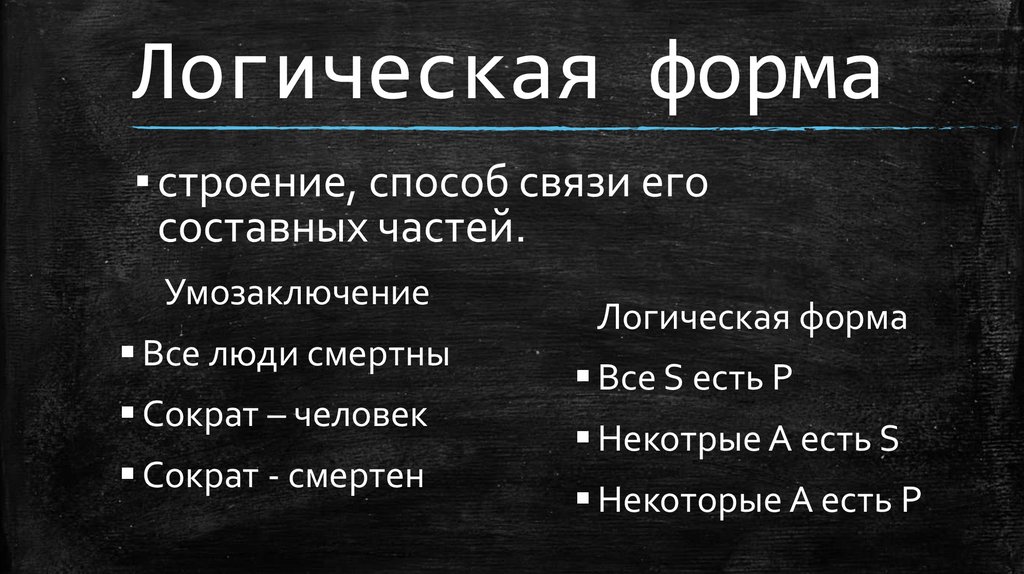 Логическая форма

▪ строение, способ связи его составных частей.

Умозаключение

▪ Все люди смертны
▪ Сократ – человек
▪ Сократ - смертен

Логическая форма

▪ Все S есть P
▪ Некотрые A есть S
▪ Некоторые A есть P